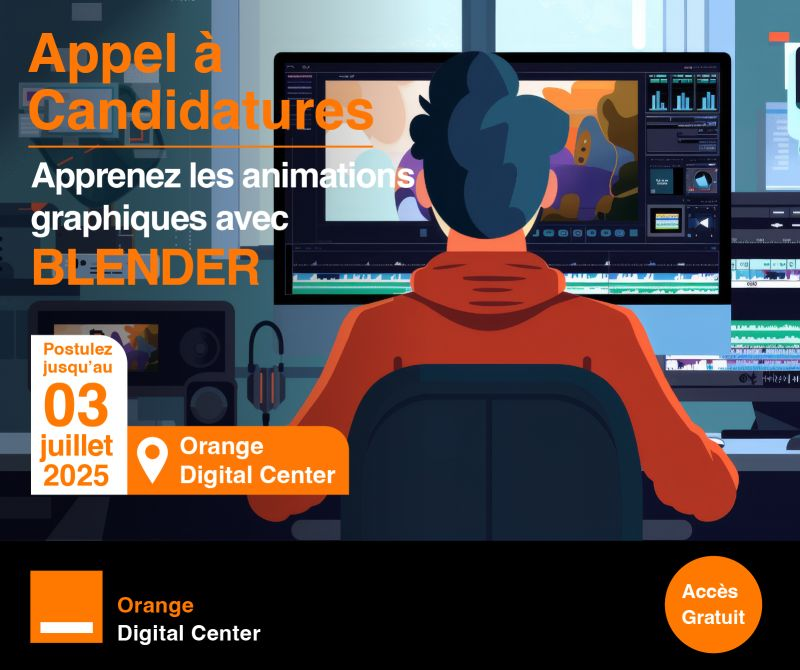 Appel à Candidatures

Apprenez les animations graphiques avec

BLENDER

Postulez jusqu'au
03
juillet
2025

Orange
Digital Center

Orange
Digital Center

Accès
Gratuit